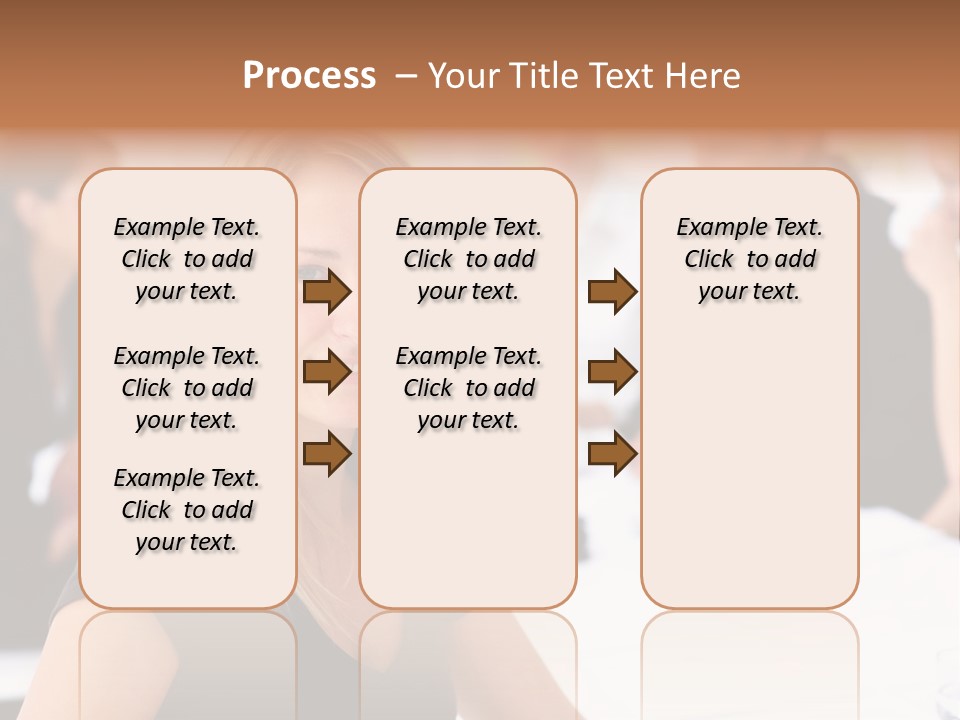 Process – Your Title Text Here

Example Text. Click to add your text.

Example Text. Click to add your text.

Example Text. Click to add your text.

Example Text. Click to add your text.

Example Text. Click to add your text.

Example Text. Click to add your text.